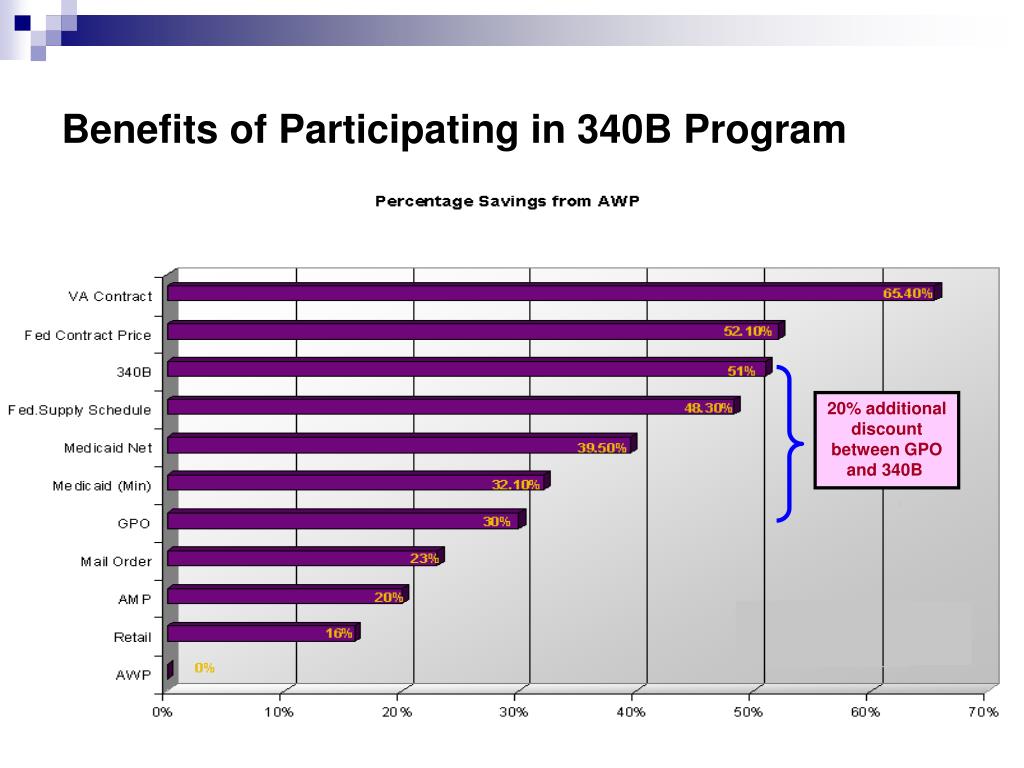 Benefits of Participating in 340B Program

Percentage Savings from AWP

VA Contract 65.40%
Fed Contract Price 52.10%
340B 51%
Fed.Supply Schedule 48.30%
Medicaid Net 39.50%
Medicaid (Min) 32.10%
GPO 30%
Mail Order 23%
AMP 20%
Retail 16%
AWP 0%

0% 10% 20% 30% 40% 50% 60% 70%

20% additional discount between GPO and 340B